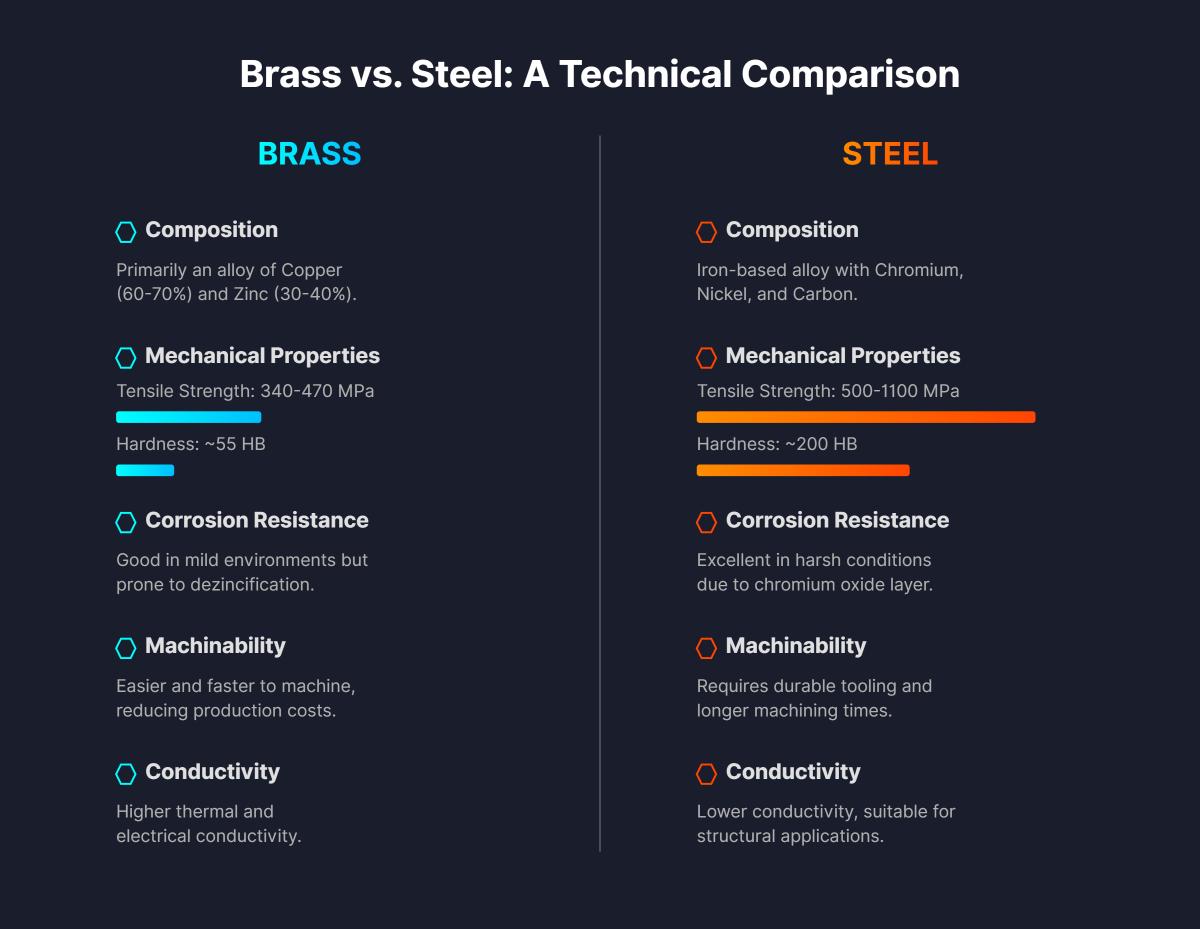 Brass vs. Steel: A Technical Comparison

BRASS

Composition

Primarily an alloy of Copper (60-70%) and Zinc (30-40%).

Mechanical Properties

Tensile Strength: 340-470 MPa

Hardness: ~55 HB

Corrosion Resistance

Good in mild environments but prone to dezincification.

Machinability

Easier and faster to machine, reducing production costs.

Conductivity

Higher thermal and electrical conductivity.

STEEL

Composition

Iron-based alloy with Chromium, Nickel, and Carbon.

Mechanical Properties

Tensile Strength: 500-1100 MPa

Hardness: ~200 HB

Corrosion Resistance

Excellent in harsh conditions due to chromium oxide layer.

Machinability

Requires durable tooling and longer machining times.

Conductivity

Lower conductivity, suitable for structural applications.